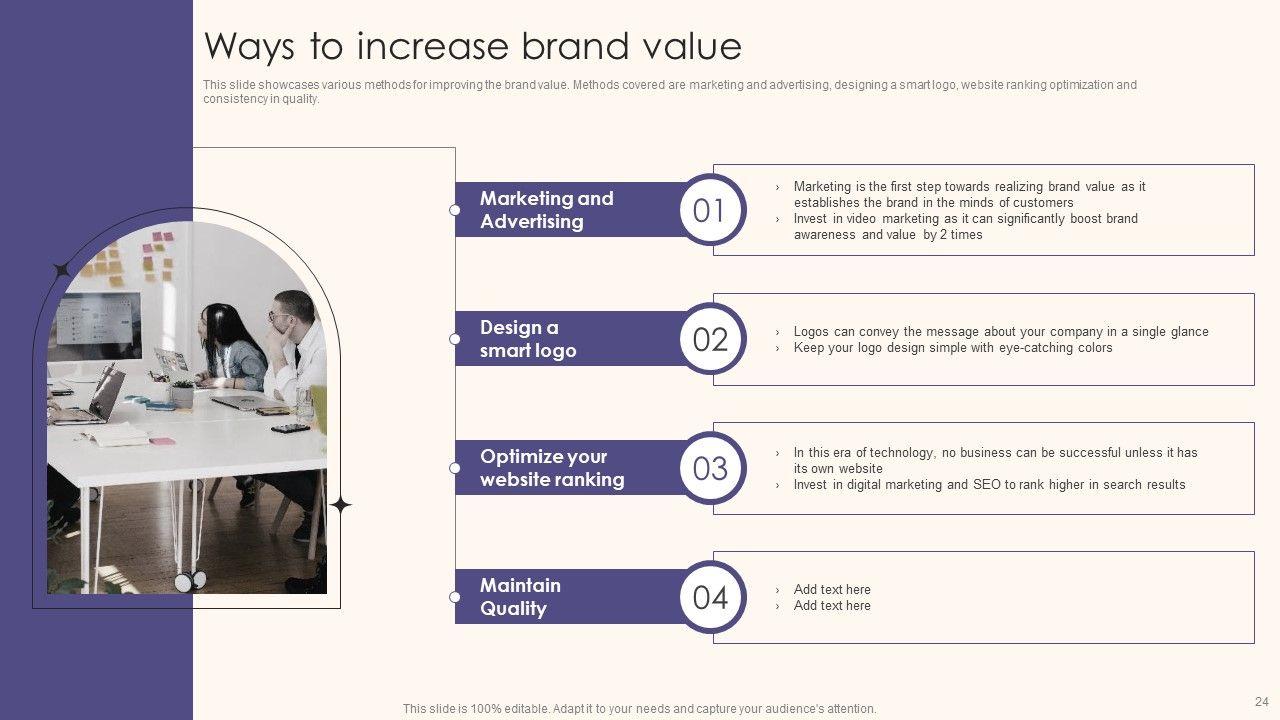 Ways to increase brand value

This slide showcases various methods for improving the brand value. Methods covered are marketing and advertising, designing a smart logo, website ranking optimization and consistency in quality.

Marketing and Advertising

01

› Marketing is the first step towards realizing brand value as it establishes the brand in the minds of customers
› Invest in video marketing as it can significantly boost brand awareness and value by 2 times

Design a smart logo

02

› Logos can convey the message about your company in a single glance
› Keep your logo design simple with eye-catching colors

Optimize your website ranking

03

› In this era of technology, no business can be successful unless it has its own website
› Invest in digital marketing and SEO to rank higher in search results

Maintain Quality

04

› Add text here
› Add text here

This slide is 100% editable. Adapt it to your needs and capture your audience's attention.

24